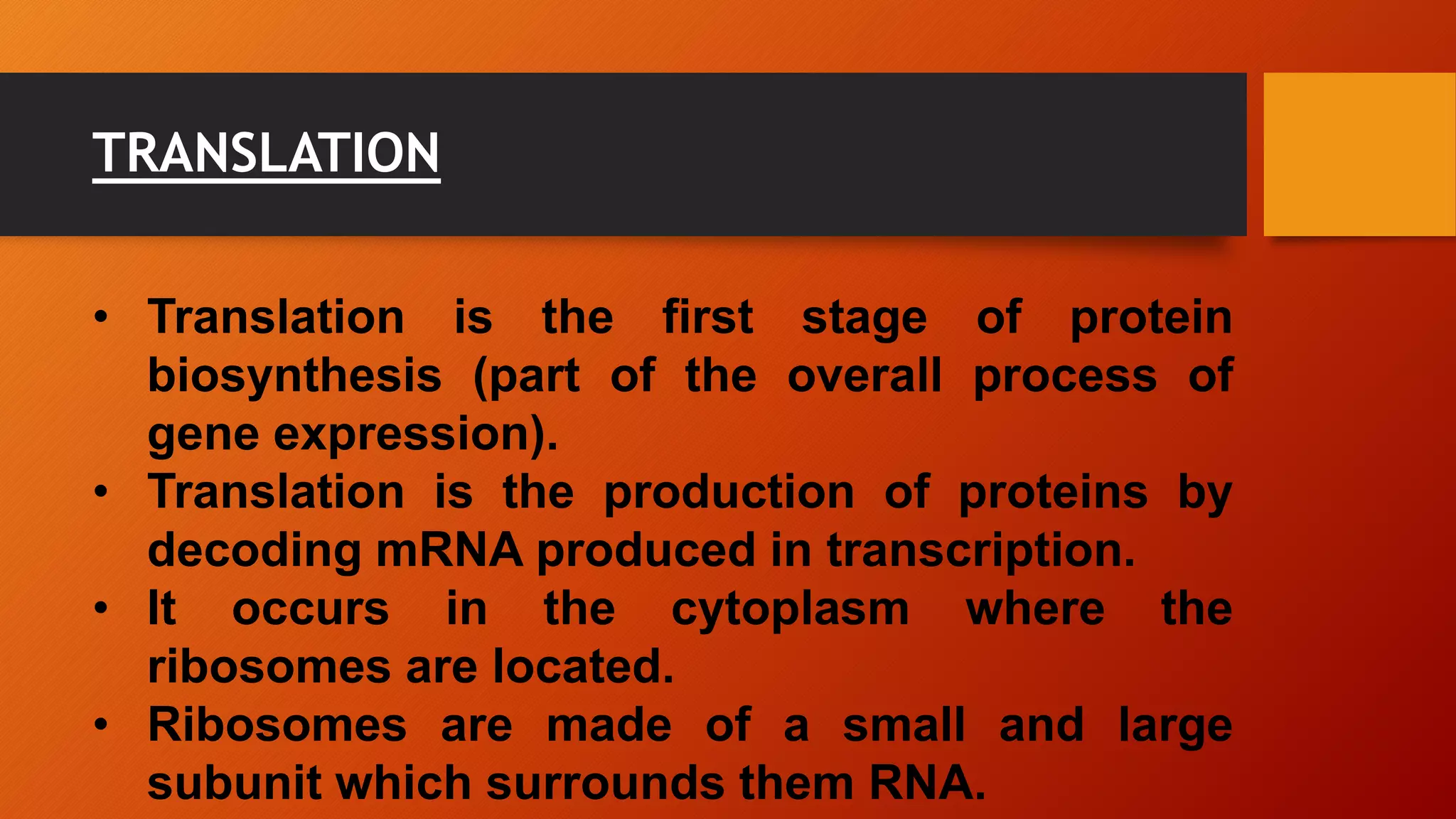 TRANSLATION

• Translation is the first stage of protein biosynthesis (part of the overall process of gene expression).
• Translation is the production of proteins by decoding mRNA produced in transcription.
• It occurs in the cytoplasm where the ribosomes are located.
• Ribosomes are made of a small and large subunit which surrounds them RNA.